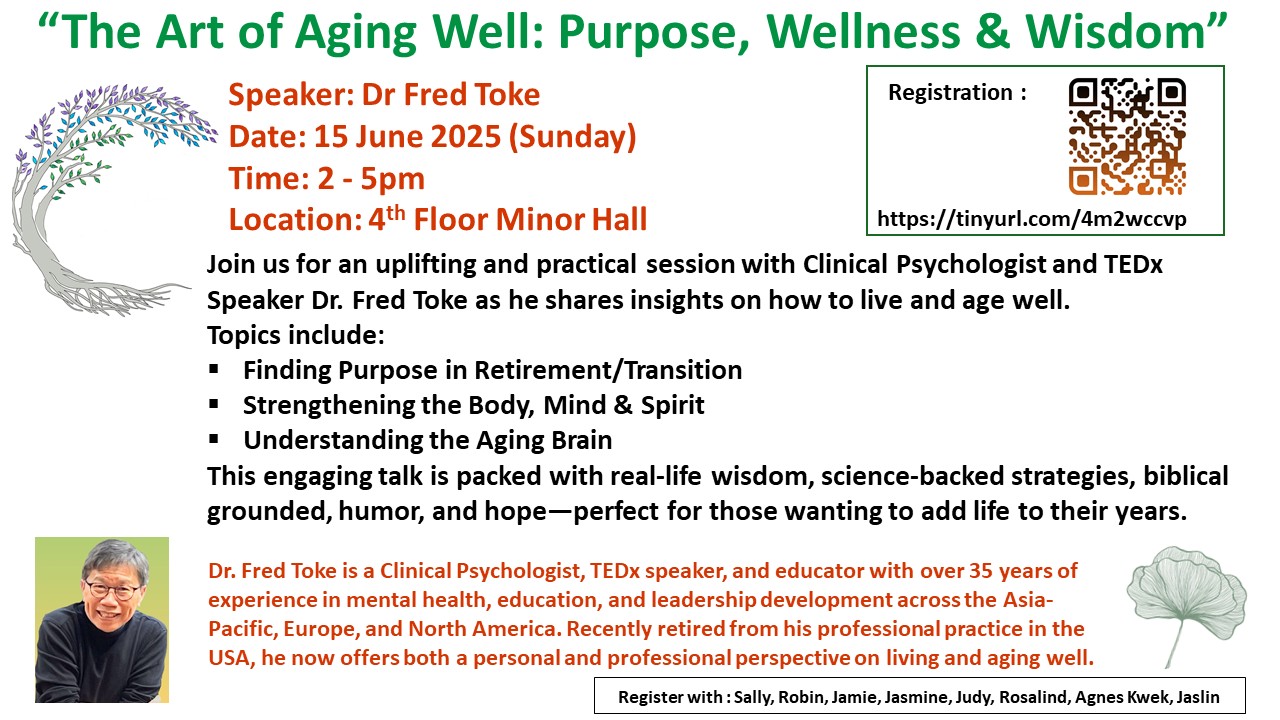 “The Art of Aging Well: Purpose, Wellness & Wisdom”

Speaker: Dr Fred Toke
Date: 15 June 2025 (Sunday)
Time: 2 - 5pm
Location: 4$^{th}$ Floor Minor Hall

Registration :

https://tinyurl.com/4m2wccvp

Join us for an uplifting and practical session with Clinical Psychologist and TEDx Speaker Dr. Fred Toke as he shares insights on how to live and age well.
Topics include:
▪ Finding Purpose in Retirement/Transition
▪ Strengthening the Body, Mind & Spirit
▪ Understanding the Aging Brain
This engaging talk is packed with real-life wisdom, science-backed strategies, biblical grounded, humor, and hope—perfect for those wanting to add life to their years.

Dr. Fred Toke is a Clinical Psychologist, TEDx speaker, and educator with over 35 years of experience in mental health, education, and leadership development across the Asia-Pacific, Europe, and North America. Recently retired from his professional practice in the USA, he now offers both a personal and professional perspective on living and aging well.

Register with : Sally, Robin, Jamie, Jasmine, Judy, Rosalind, Agnes Kwek, Jaslin